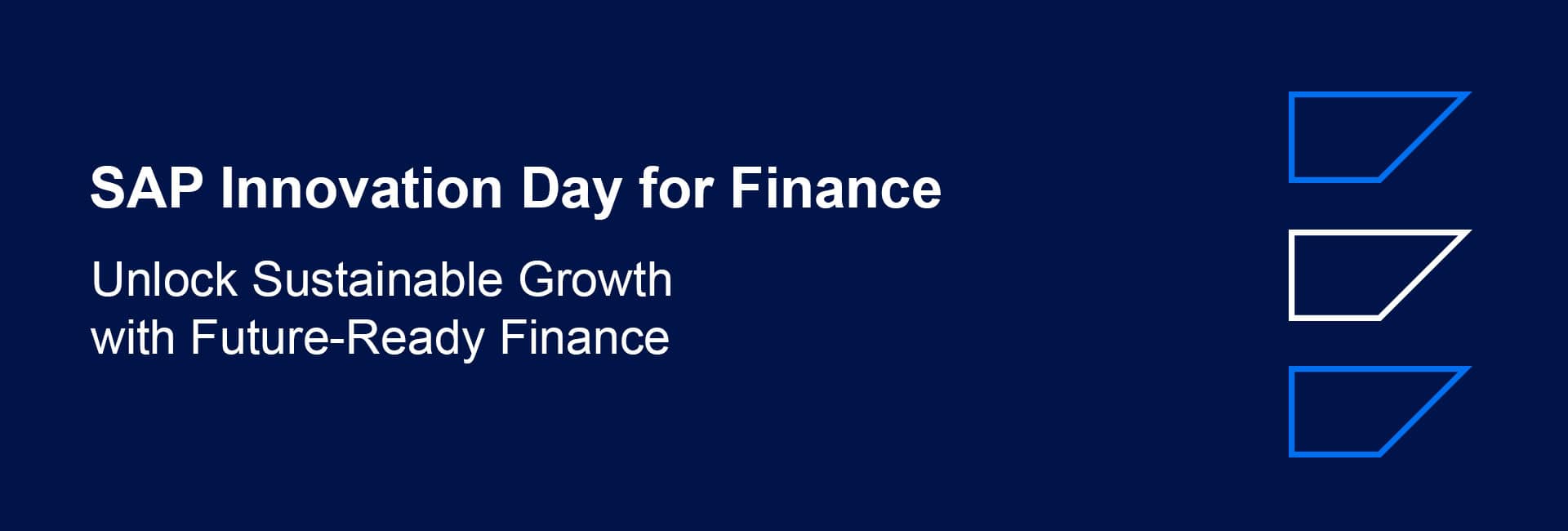 SAP Innovation Day for Finance

Unlock Sustainable Growth with Future-Ready Finance